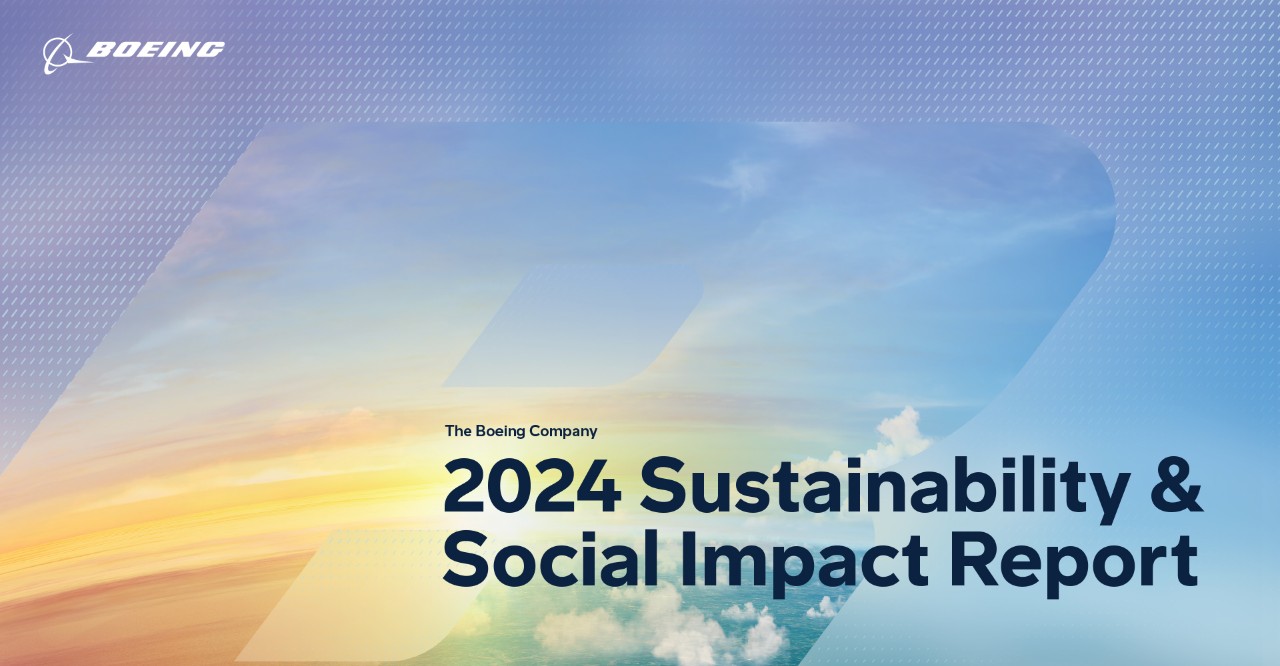 BOEING

The Boeing Company

2024 Sustainability & Social Impact Report